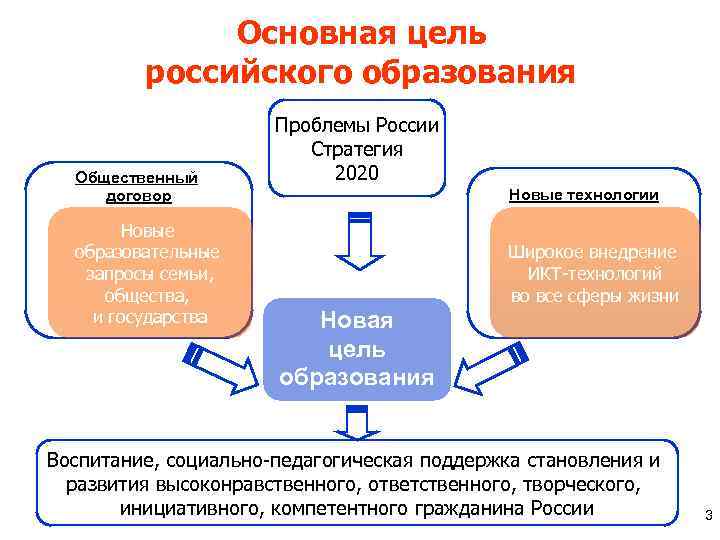 Основная цель российского образования

Проблемы России
Стратегия
2020

Общественный договор

Новые образовательные запросы семьи, общества, и государства

Новые технологии

Широкое внедрение ИКТ-технологий во все сферы жизни

Новая цель образования

Воспитание, социально-педагогическая поддержка становления и развития высоконравственного, ответственного, творческого, инициативного, компетентного гражданина России

3